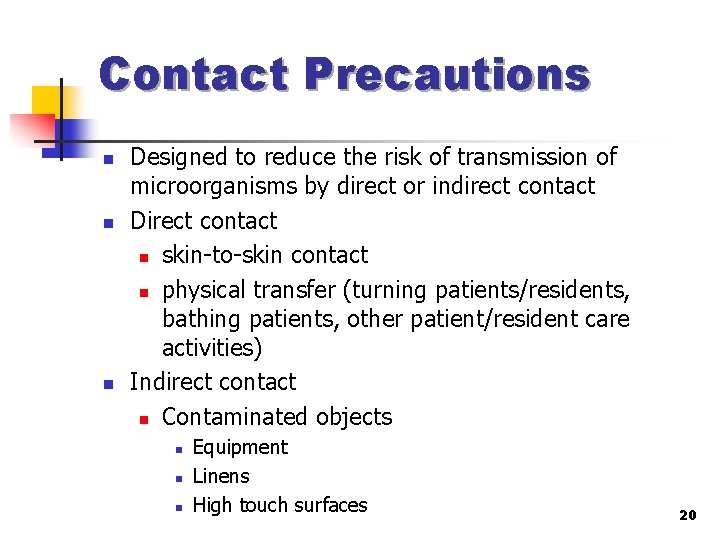 Contact Precautions

- Designed to reduce the risk of transmission of microorganisms by direct or indirect contact
- Direct contact
  - skin-to-skin contact
  - physical transfer (turning patients/residents, bathing patients, other patient/resident care activities)
- Indirect contact
  - Contaminated objects
    - Equipment
    - Linens
    - High touch surfaces

20